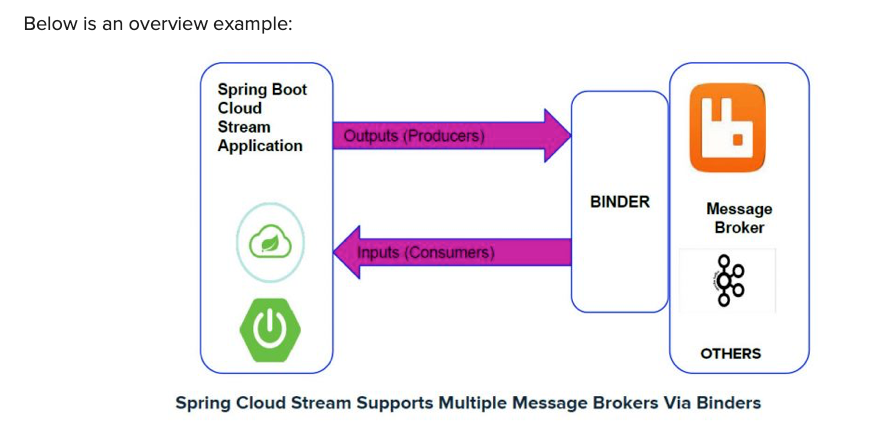 Below is an overview example:

Spring Boot Cloud Stream Application

Outputs (Producers)

Inputs (Consumers)

BINDER

Message Broker

OTHERS

Spring Cloud Stream Supports Multiple Message Brokers Via Binders